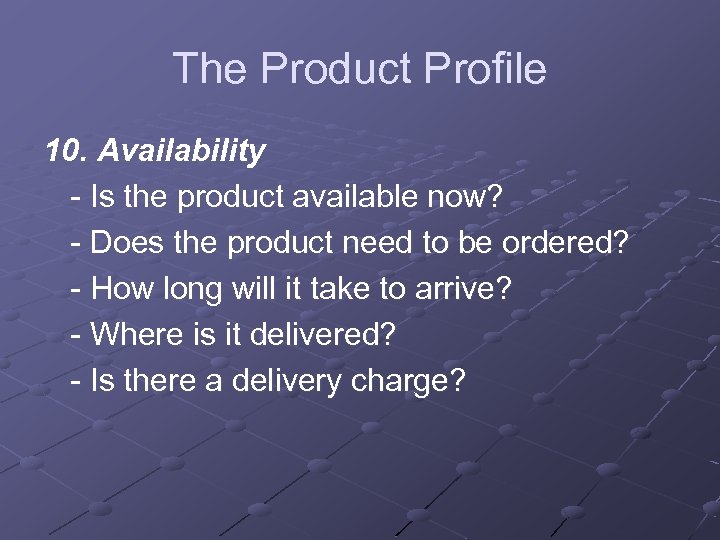 The Product Profile

10. Availability

- Is the product available now?

- Does the product need to be ordered?

- How long will it take to arrive?

- Where is it delivered?

- Is there a delivery charge?